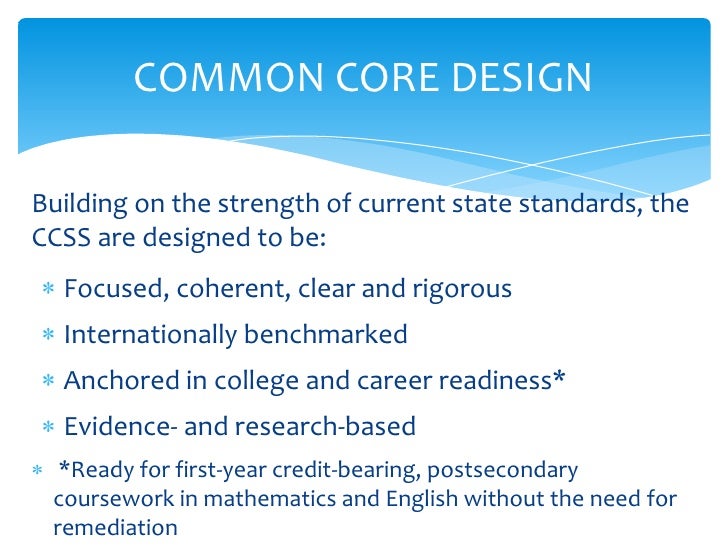 COMMON CORE DESIGN

Building on the strength of current state standards, the CCSS are designed to be:

* Focused, coherent, clear and rigorous
* Internationally benchmarked
* Anchored in college and career readiness*
* Evidence- and research-based

* *Ready for first-year credit-bearing, postsecondary coursework in mathematics and English without the need for remediation